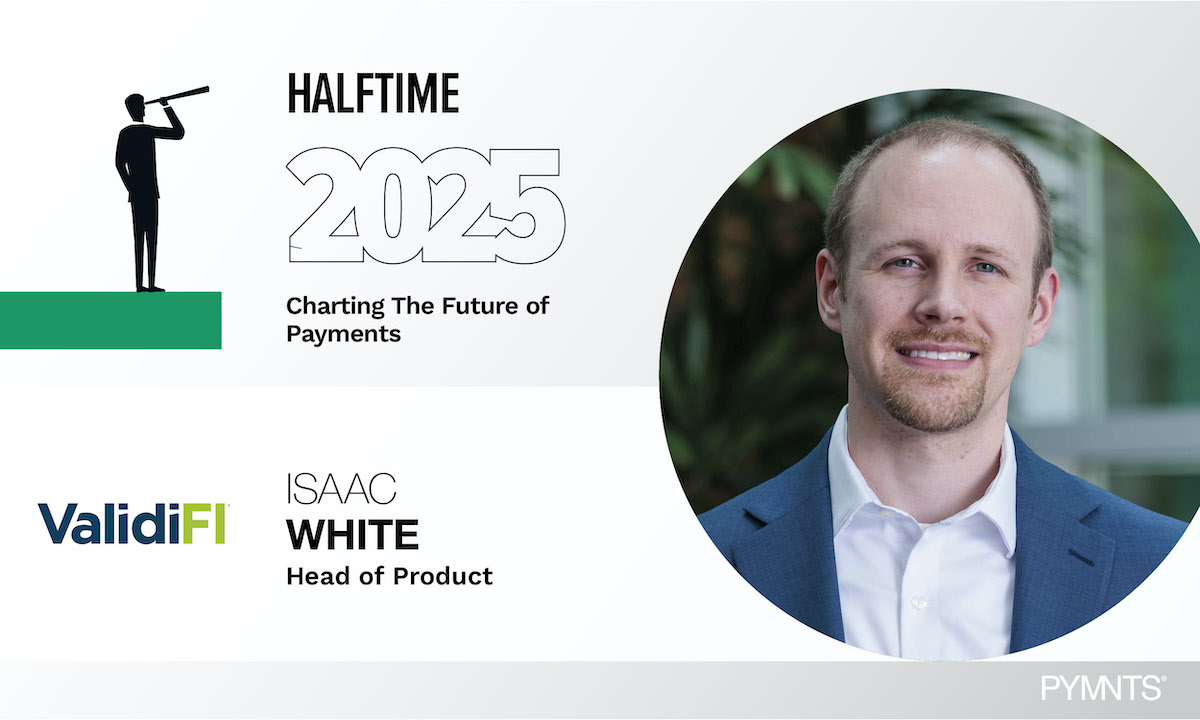 HALFTIME
2025
Charting The Future of Payments

ValidiFI

ISAAC
WHITE
Head of Product

PYMNTS